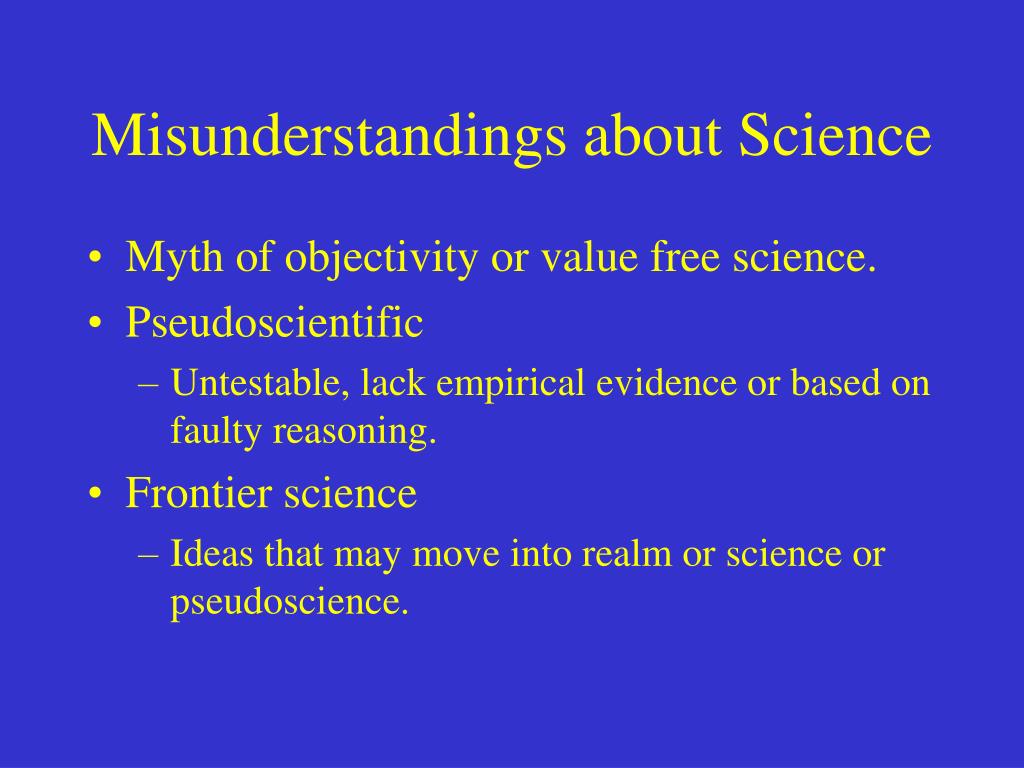 Misunderstandings about Science

• Myth of objectivity or value free science.
• Pseudoscientific
  – Untestable, lack empirical evidence or based on faulty reasoning.
• Frontier science
  – Ideas that may move into realm or science or pseudoscience.